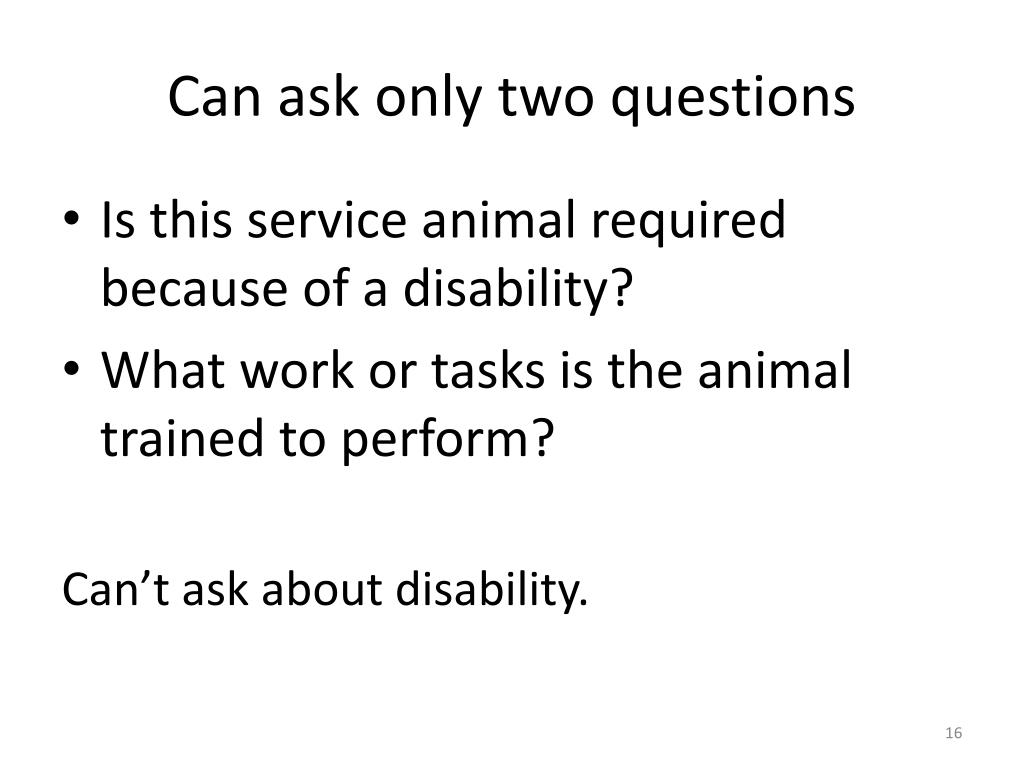 Can ask only two questions

• Is this service animal required because of a disability?
• What work or tasks is the animal trained to perform?

Can’t ask about disability.

16